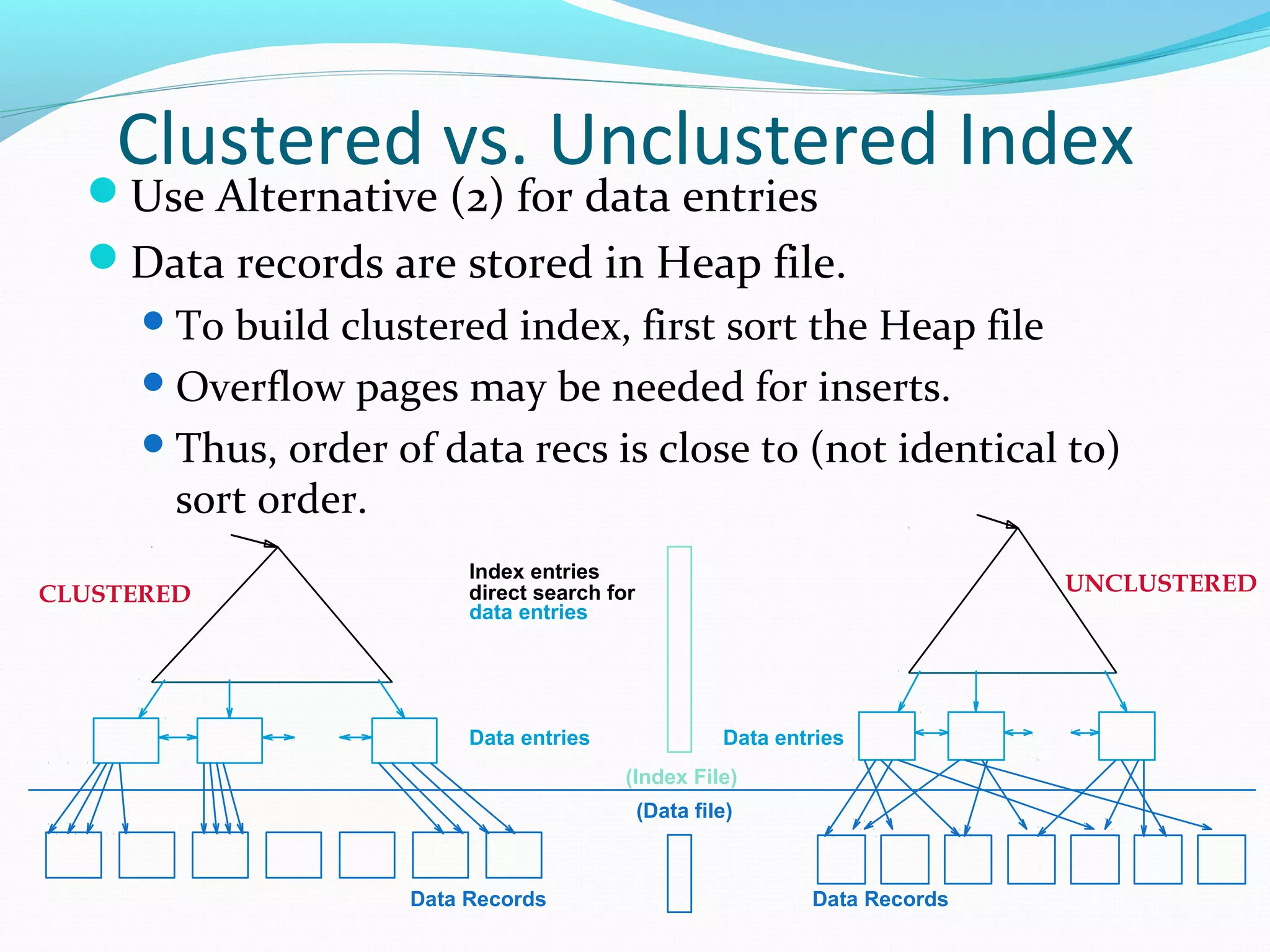 Clustered vs. Unclustered Index

Use Alternative (2) for data entries

Data records are stored in Heap file.

To build clustered index, first sort the Heap file

Overflow pages may be needed for inserts.

Thus, order of data recs is close to (not identical to) sort order.

CLUSTERED

Index entries direct search for data entries

UNCLUSTERED

Data entries

Data entries

(Index File)

(Data file)

Data Records

Data Records